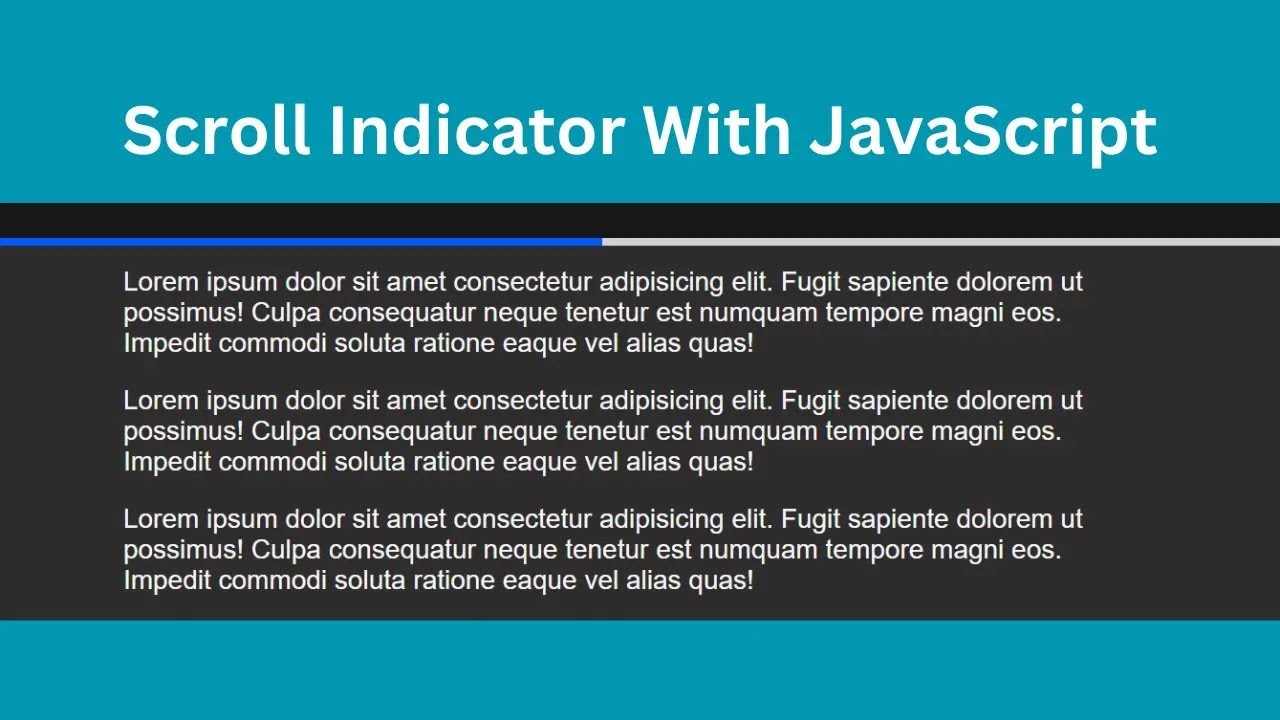 Scroll Indicator With JavaScript

Lorem ipsum dolor sit amet consectetur adipisicing elit. Fugit sapiente dolorem ut possimus! Culpa consequatur neque tenetur est numquam tempore magni eos. Impedit commodi soluta ratione eaque vel alias quas!

Lorem ipsum dolor sit amet consectetur adipisicing elit. Fugit sapiente dolorem ut possimus! Culpa consequatur neque tenetur est numquam tempore magni eos. Impedit commodi soluta ratione eaque vel alias quas!

Lorem ipsum dolor sit amet consectetur adipisicing elit. Fugit sapiente dolorem ut possimus! Culpa consequatur neque tenetur est numquam tempore magni eos. Impedit commodi soluta ratione eaque vel alias quas!